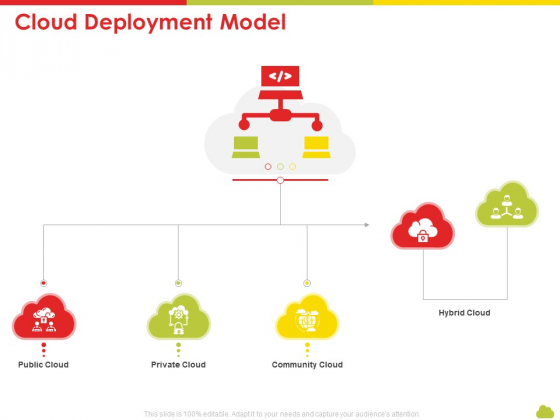 Cloud Deployment Model

</>

Hybrid Cloud

Public Cloud

Private Cloud

Community Cloud

This slide is 100% editable. Adapt it to your needs and capture your audience's attention.